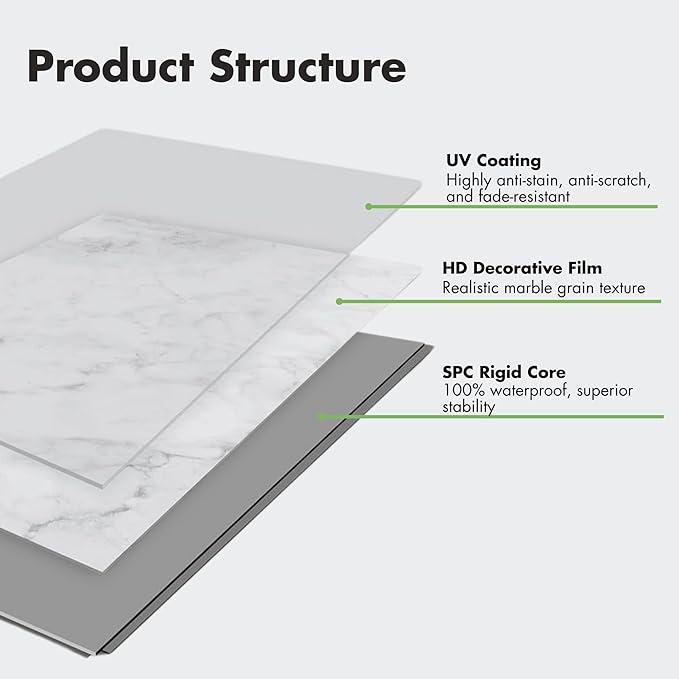 Product Structure

UV Coating
Highly anti-stain, anti-scratch, and fade-resistant

HD Decorative Film
Realistic marble grain texture

SPC Rigid Core
100% waterproof, superior stability